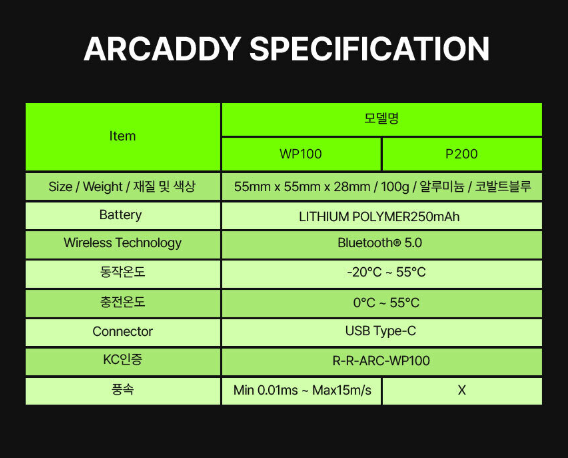 ARCADDY SPECIFICATION

| Item | 모델명 | |
|---|---|---|
| | WP100 | P200 |
| Size / Weight / 재질 및 색상 | 55mm x 55mm x 28mm / 100g / 알루미늄 / 코발트블루 | |
| Battery | LITHIUM POLYMER250mAh | |
| Wireless Technology | Bluetooth® 5.0 | |
| 동작온도 | -20°C ~ 55°C | |
| 충전온도 | 0°C ~ 55°C | |
| Connector | USB Type-C | |
| KC인증 | R-R-ARC-WP100 | |
| 풍속 | Min 0.01ms ~ Max15m/s | X |